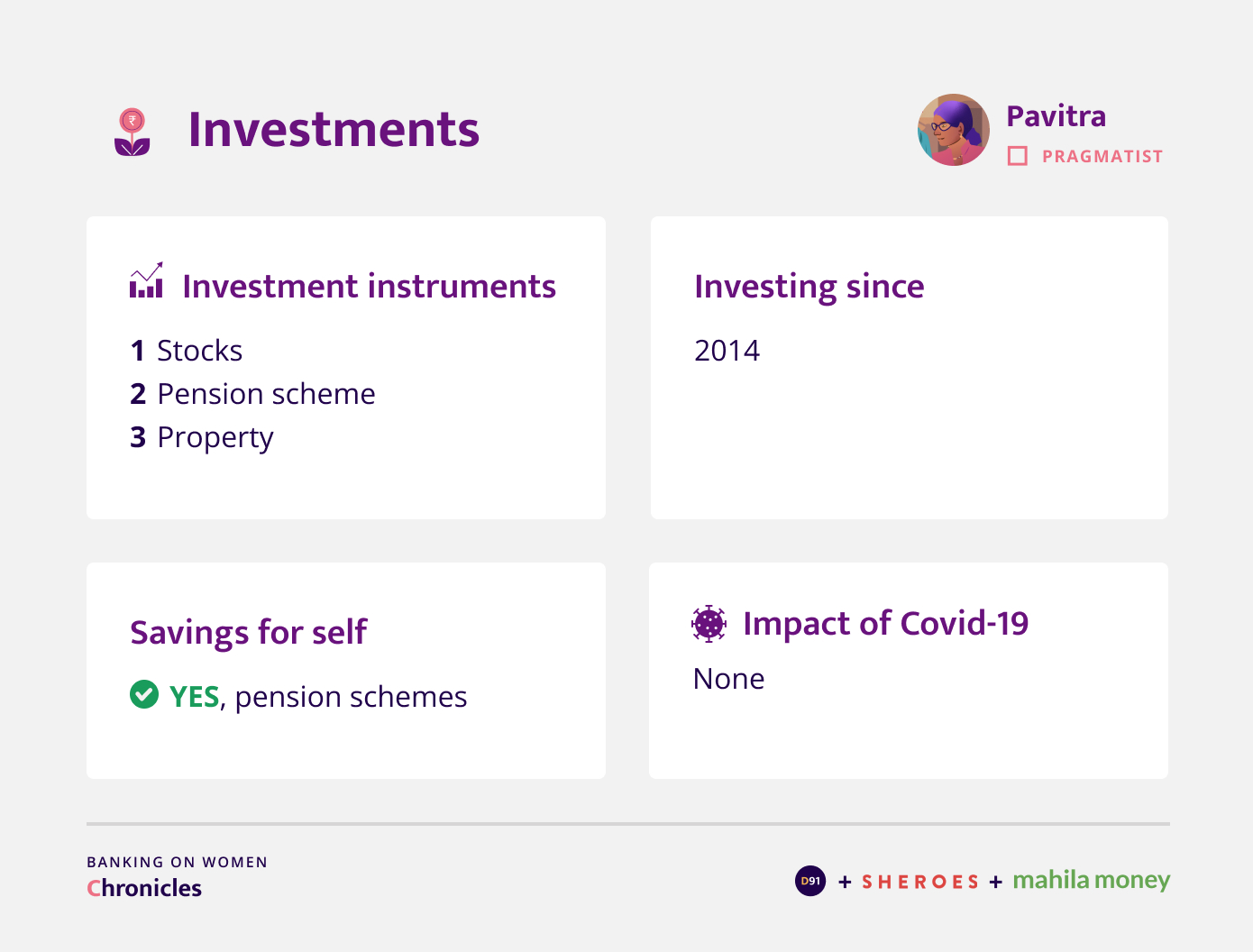 Investments

Pavitra
PRAGMATIST

Investment instruments

1 Stocks
2 Pension scheme
3 Property

Investing since

2014

Savings for self

YES, pension schemes

Impact of Covid-19

None

BANKING ON WOMEN
Chronicles

D91 + SHEROES + mahila money